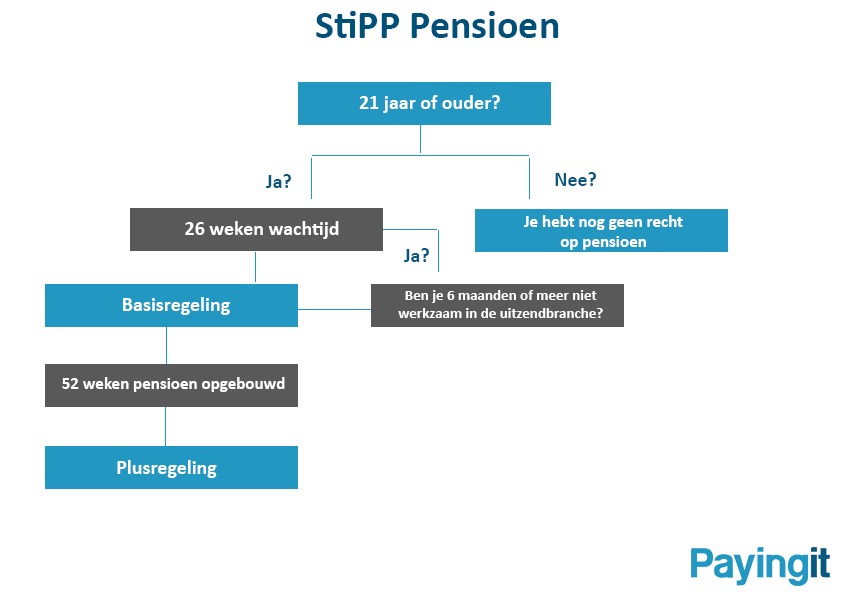 StiPP Pensioen

21 jaar of ouder?

Ja?

Nee?

26 weken wachtijd

Je hebt nog geen recht op pensioen

Ja?

Basisregeling

Ben je 6 maanden of meer niet werkzaam in de uitzendbranche?

52 weken pensioen opgebouwd

Plusregeling

Payingit